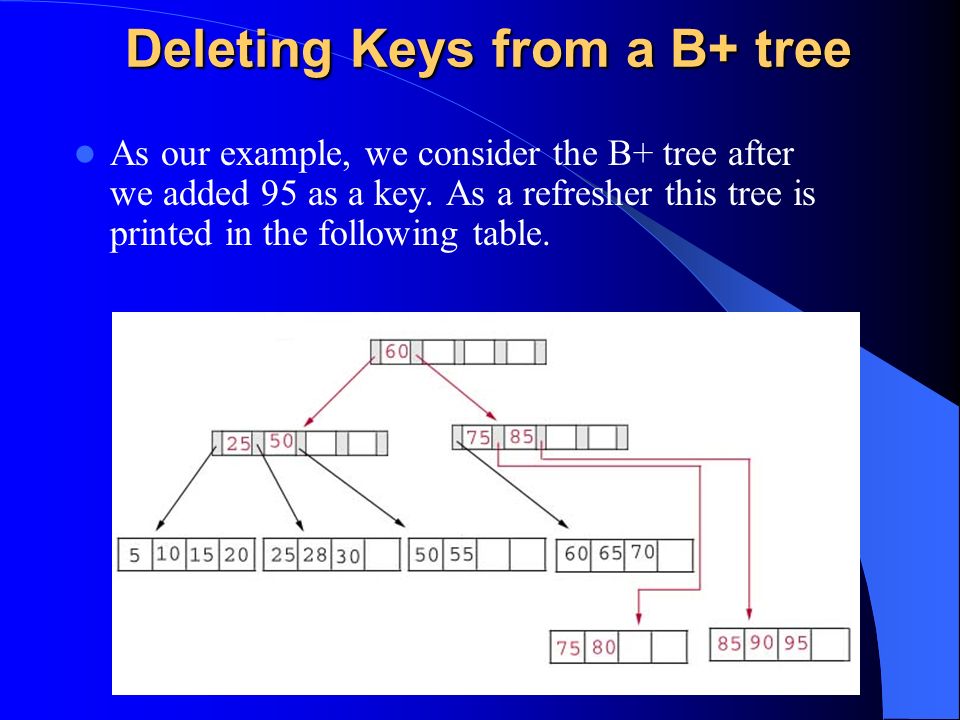 Deleting Keys from a B+ tree

As our example, we consider the B+ tree after we added 95 as a key. As a refresher this tree is printed in the following table.

60

25 50

75 85

5 10 15 20

25 28 30

50 55

60 65 70

75 80

85 90 95